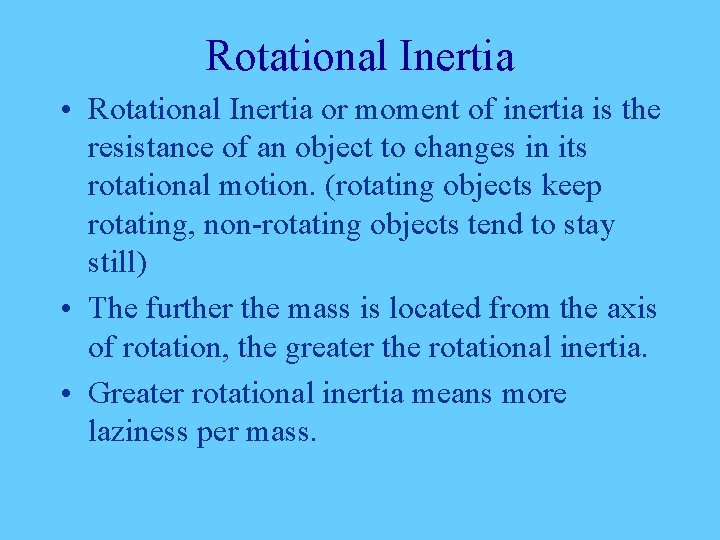 Rotational Inertia

• Rotational Inertia or moment of inertia is the resistance of an object to changes in its rotational motion. (rotating objects keep rotating, non-rotating objects tend to stay still)

• The further the mass is located from the axis of rotation, the greater the rotational inertia.

• Greater rotational inertia means more laziness per mass.